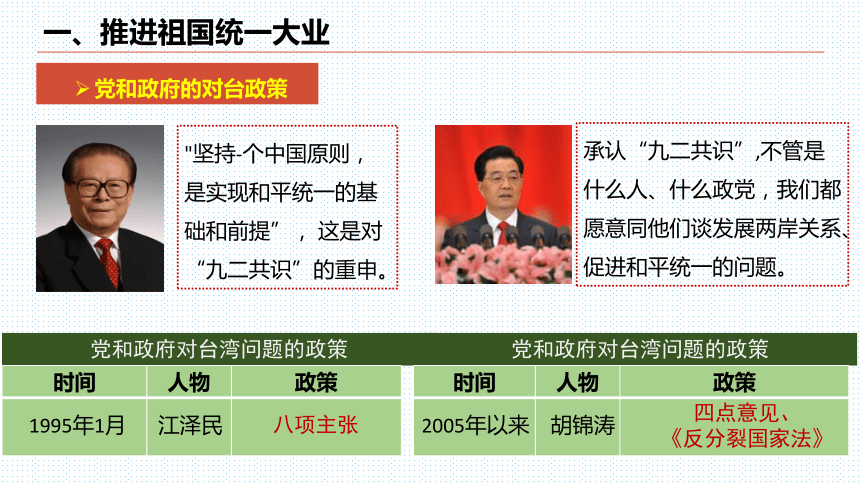 一、推进祖国统一大业

➢ 党和政府的对台政策

"坚持-个中国原则，是实现和平统一的基础和前提”，这是对“九二共识”的重申。

承认“九二共识”,不管是什么人、什么政党，我们都愿意同他们谈发展两岸关系、促进和平统一的问题。

党和政府对台湾问题的政策

| 时间 | 人物 | 政策 |
|---|---|---|
| 1995年1月 | 江泽民 | 八项主张 |

党和政府对台湾问题的政策

| 时间 | 人物 | 政策 |
|---|---|---|
| 2005年以来 | 胡锦涛 | 四点意见、《反分裂国家法》 |